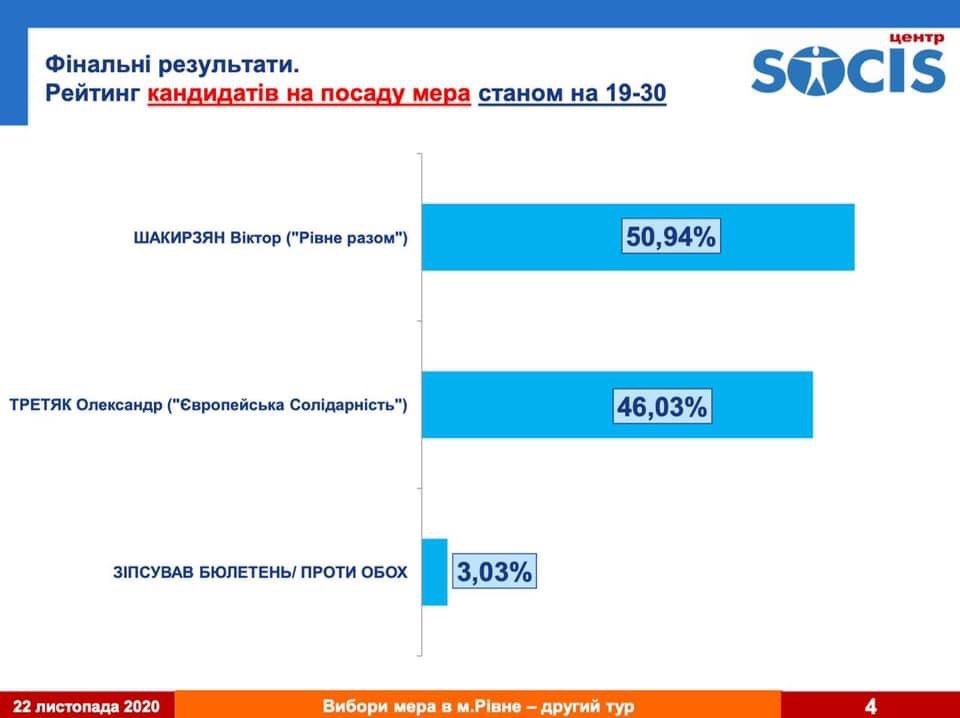 Фінальні результати.
Рейтинг кандидатів на посаду мера станом на 19-30

центр
SOCIS

ШАКИРЗЯН Віктор ("Рівне разом")
50,94%

ТРЕТЯК Олександр ("Європейська Солідарність")
46,03%

ЗІПСУВАВ БЮЛЕТЕНЬ/ ПРОТИ ОБОХ
3,03%

22 листопада 2020
Вибори мера в м.Рівне – другий тур
4